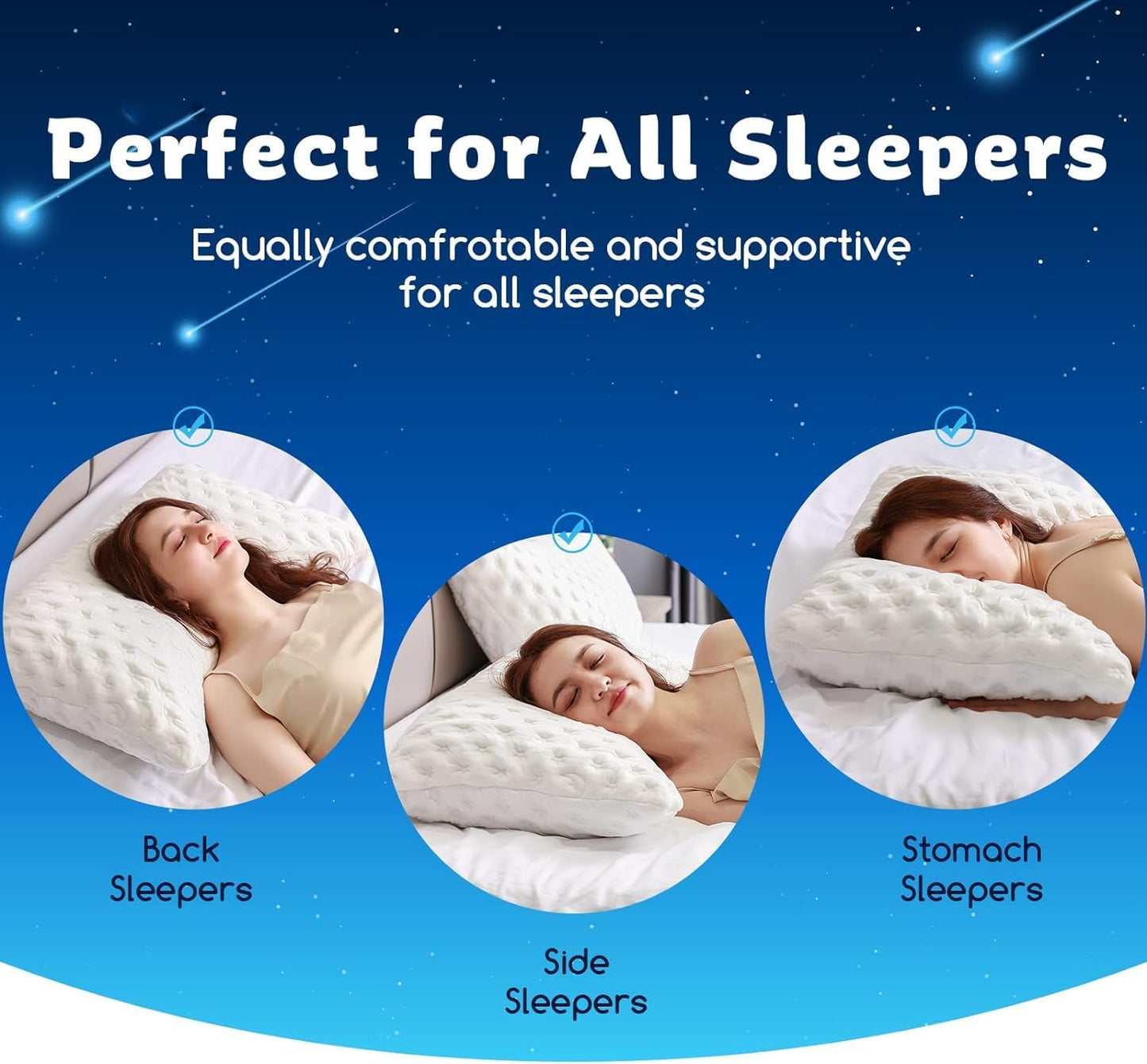 Perfect for All Sleepers

Equally comfrotable and supportive for all sleepers

Back Sleepers

Side Sleepers

Stomach Sleepers